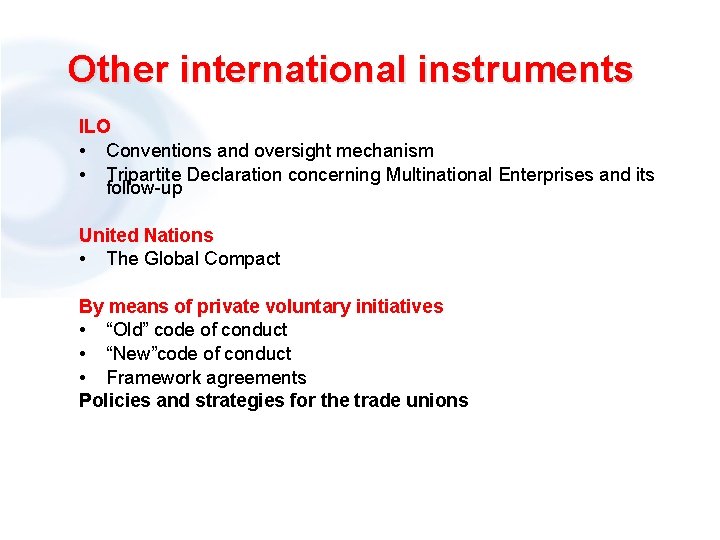 Other international instruments

ILO
• Conventions and oversight mechanism
• Tripartite Declaration concerning Multinational Enterprises and its follow-up

United Nations
• The Global Compact

By means of private voluntary initiatives
• “Old” code of conduct
• “New”code of conduct
• Framework agreements
Policies and strategies for the trade unions